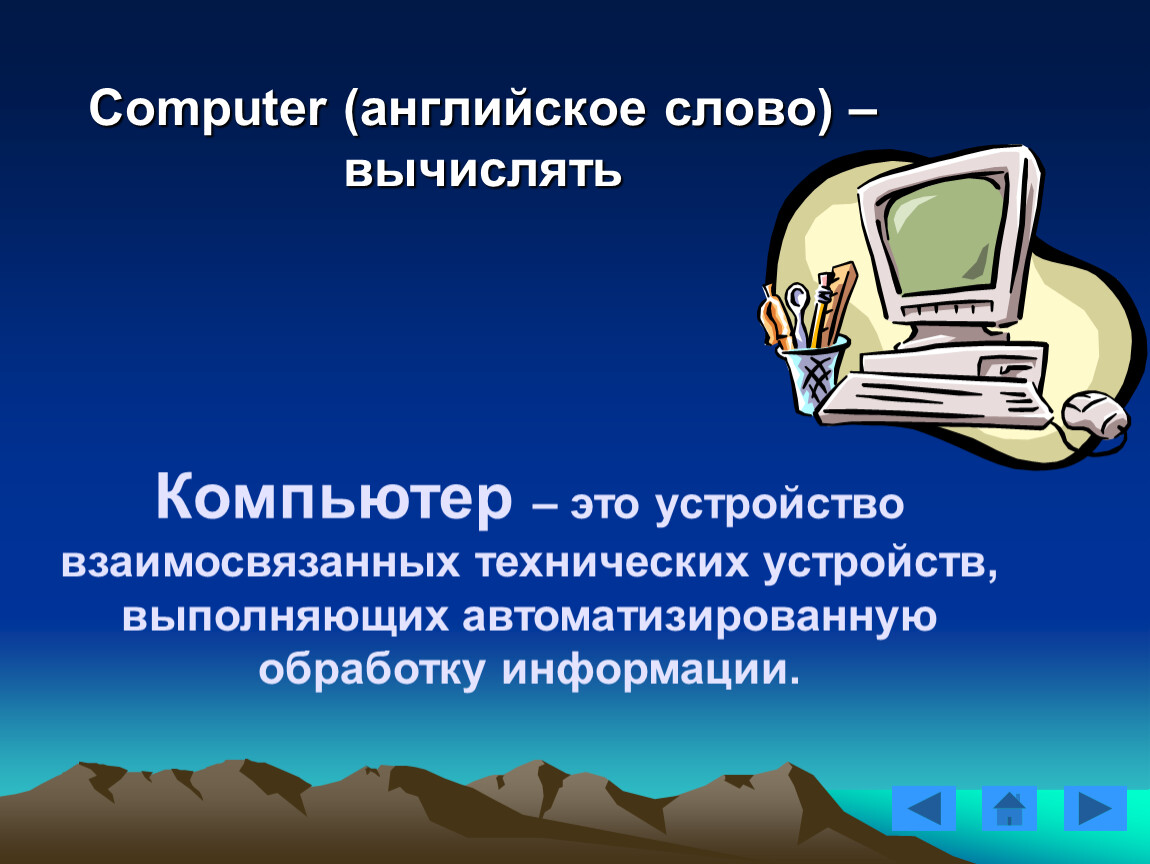 Computer (английское слово) – вычислять

Компьютер – это устройство взаимосвязанных технических устройств, выполняющих автоматизированную обработку информации.